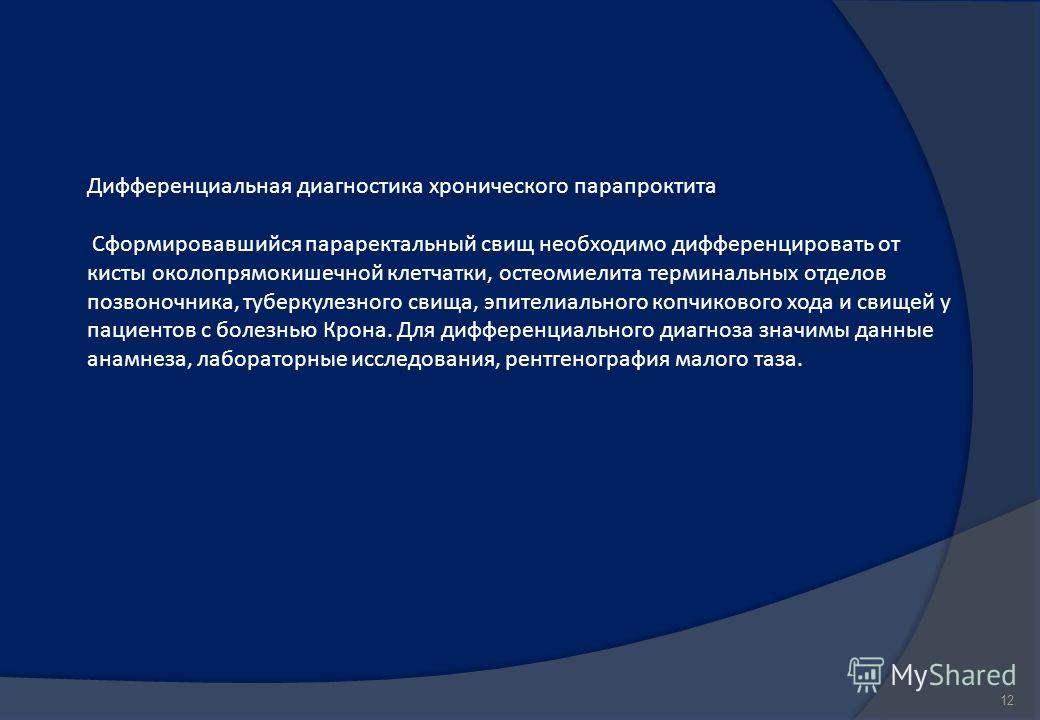 Дифференциальная диагностика хронического парапроктита

Сформировавшийся параректальный свищ необходимо дифференцировать от кисты околопрямокишечной клетчатки, остеомиелита терминальных отделов позвоночника, туберкулезного свища, эпителиального копчикового хода и свищей у пациентов с болезнью Крона. Для дифференциального диагноза значимы данные анамнеза, лабораторные исследования, рентгенография малого таза.

MyShared

12